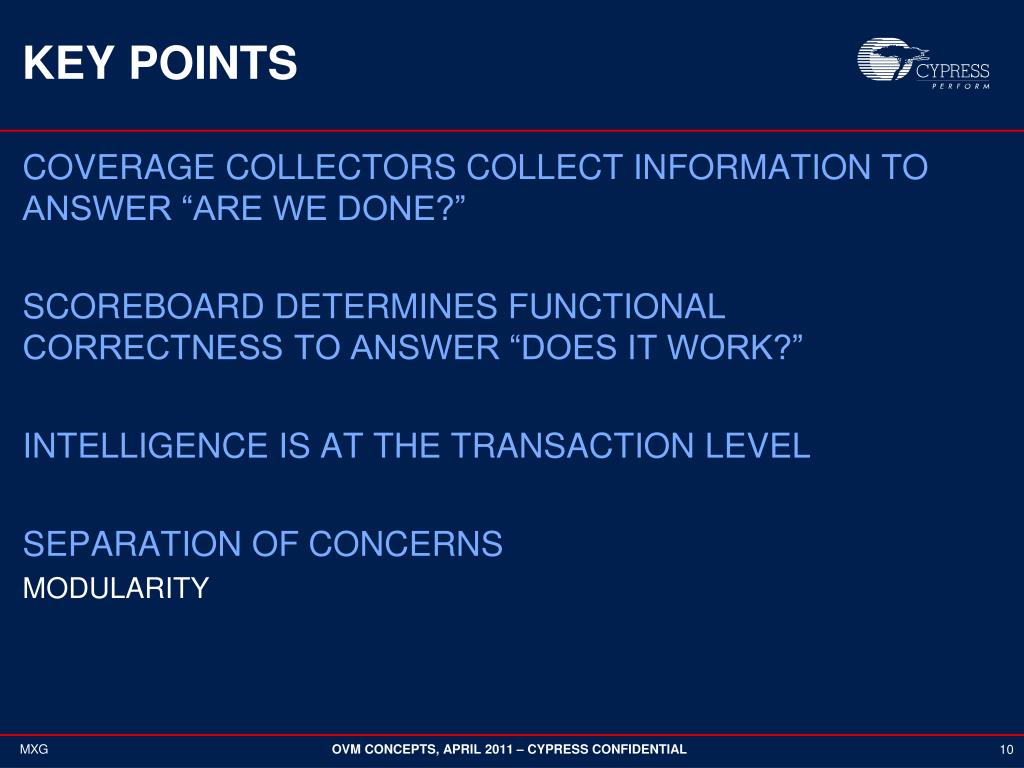 KEY POINTS

CYPRESS
PERFORM

COVERAGE COLLECTORS COLLECT INFORMATION TO ANSWER “ARE WE DONE?”

SCOREBOARD DETERMINES FUNCTIONAL CORRECTNESS TO ANSWER “DOES IT WORK?”

INTELLIGENCE IS AT THE TRANSACTION LEVEL

SEPARATION OF CONCERNS

MODULARITY

MXG

OVM CONCEPTS, APRIL 2011 – CYPRESS CONFIDENTIAL

10